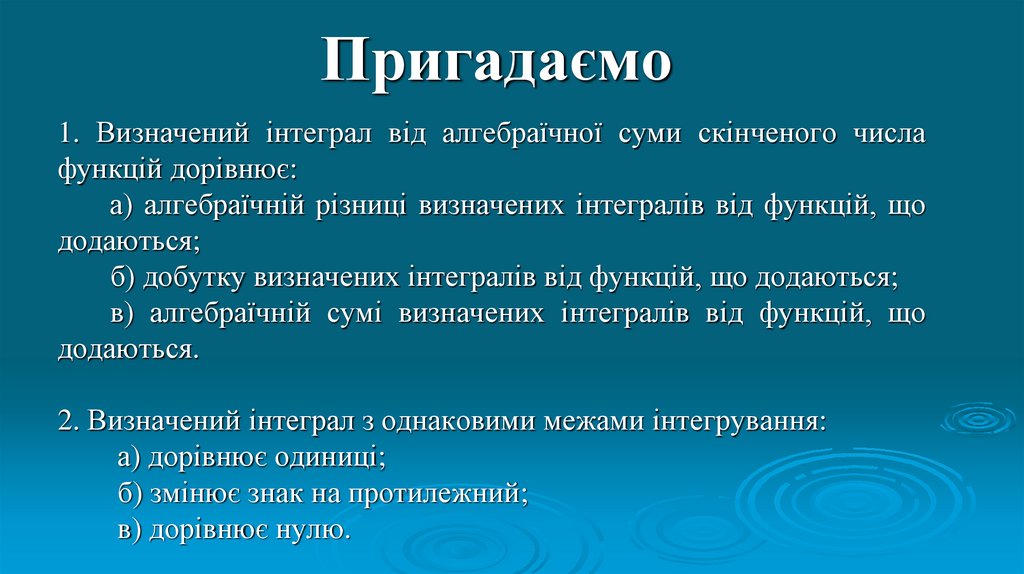 Пригадаємо

1. Визначений інтеграл від алгебраїчної суми скінченого числа функцій дорівнює:

а) алгебраїчній різниці визначених інтегралів від функцій, що додаються;

б) добутку визначених інтегралів від функцій, що додаються;

в) алгебраїчній сумі визначених інтегралів від функцій, що додаються.

2. Визначений інтеграл з однаковими межами інтегрування:

а) дорівнює одиниці;

б) змінює знак на протилежний;

в) дорівнює нулю.